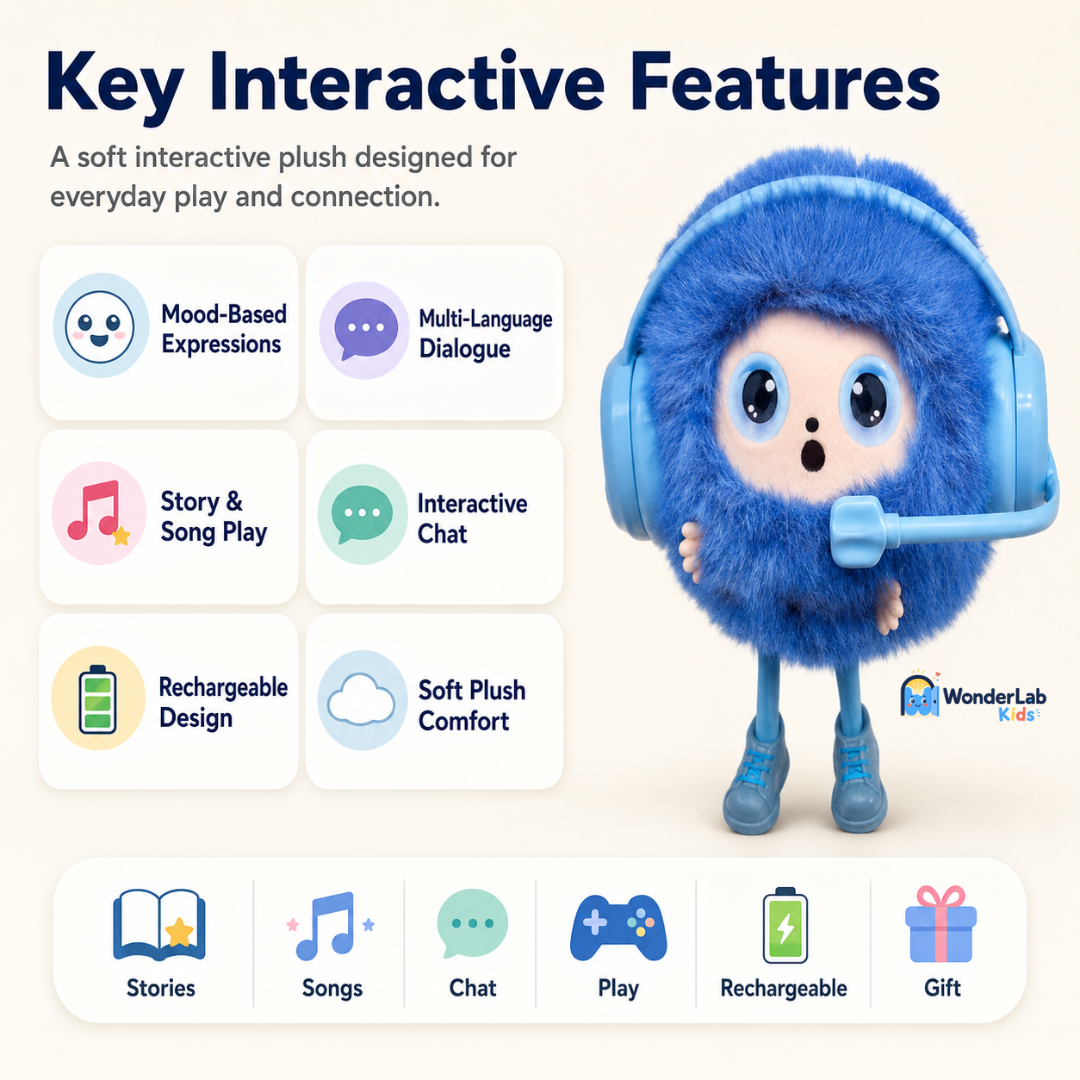 Key Interactive Features

A soft interactive plush designed for everyday play and connection.

Mood-Based Expressions

Multi-Language Dialogue

Story & Song Play

Interactive Chat

Rechargeable Design

Soft Plush Comfort

WonderLab Kids

Stories

Songs

Chat

Play

Rechargeable

Gift